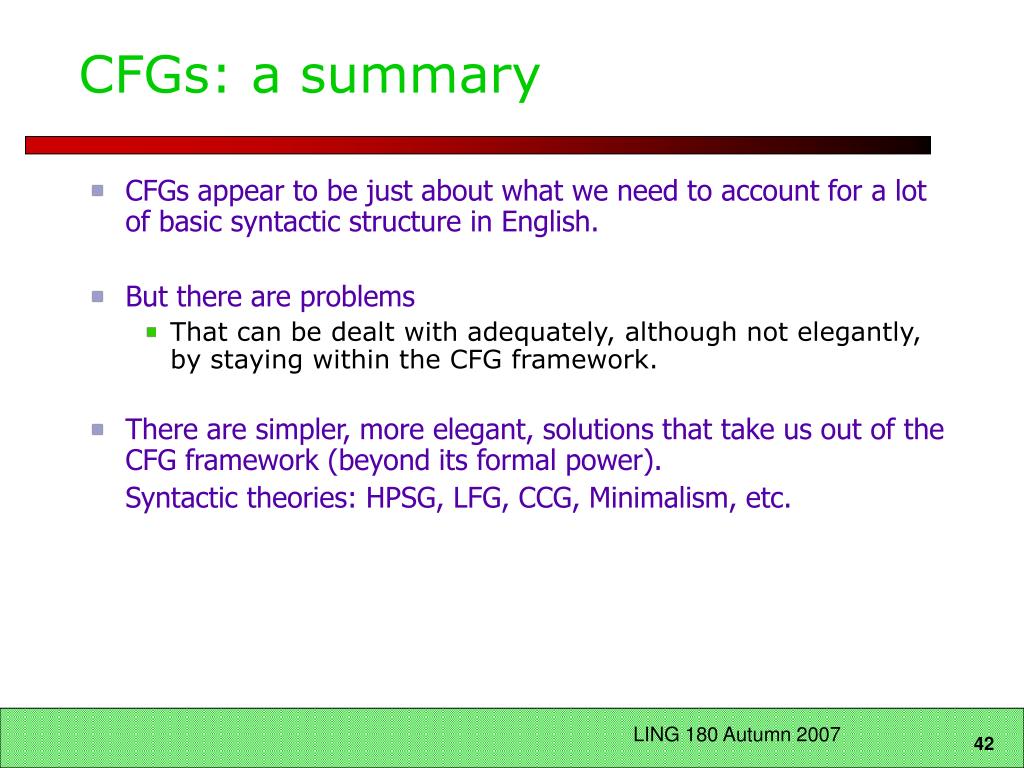 CFGs: a summary

CFGs appear to be just about what we need to account for a lot of basic syntactic structure in English.

But there are problems

That can be dealt with adequately, although not elegantly, by staying within the CFG framework.

There are simpler, more elegant, solutions that take us out of the CFG framework (beyond its formal power).

Syntactic theories: HPSG, LFG, CCG, Minimalism, etc.

LING 180 Autumn 2007

42